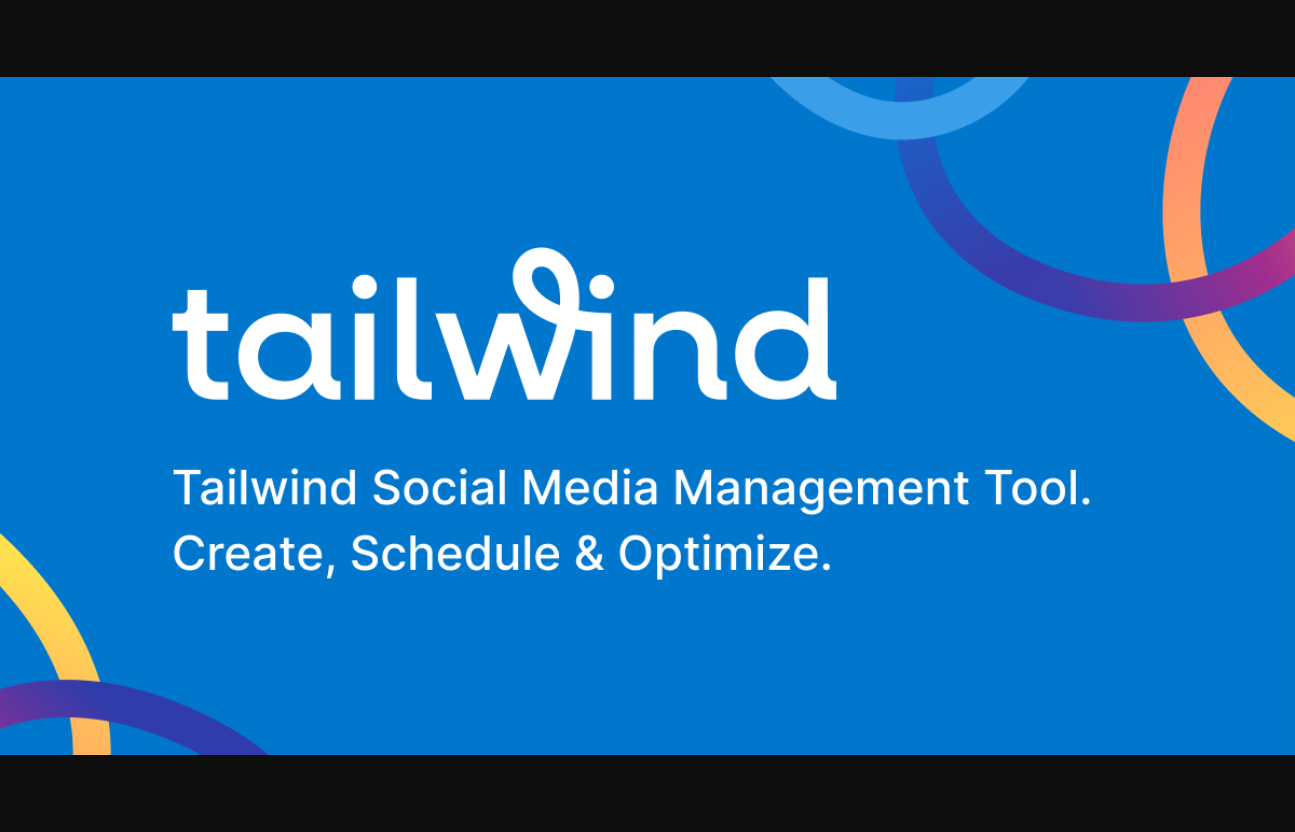 tailwind

Tailwind Social Media Management Tool. Create, Schedule & Optimize.